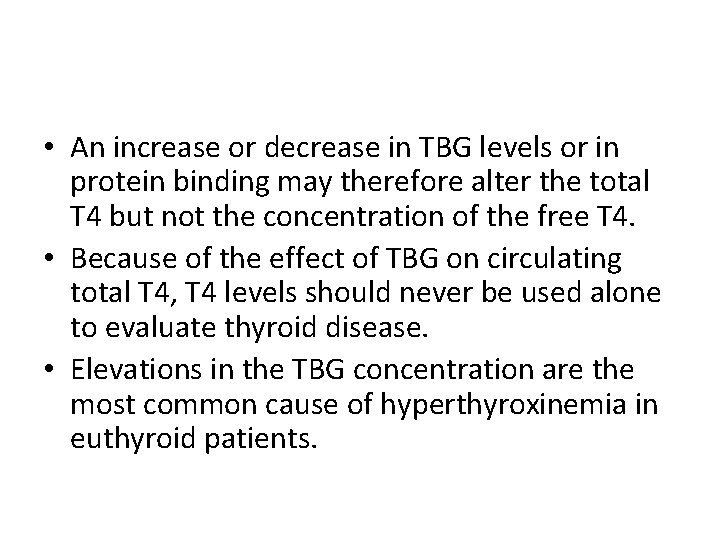 • An increase or decrease in TBG levels or in protein binding may therefore alter the total T4 but not the concentration of the free T4.
• Because of the effect of TBG on circulating total T4, T4 levels should never be used alone to evaluate thyroid disease.
• Elevations in the TBG concentration are the most common cause of hyperthyroxinemia in euthyroid patients.